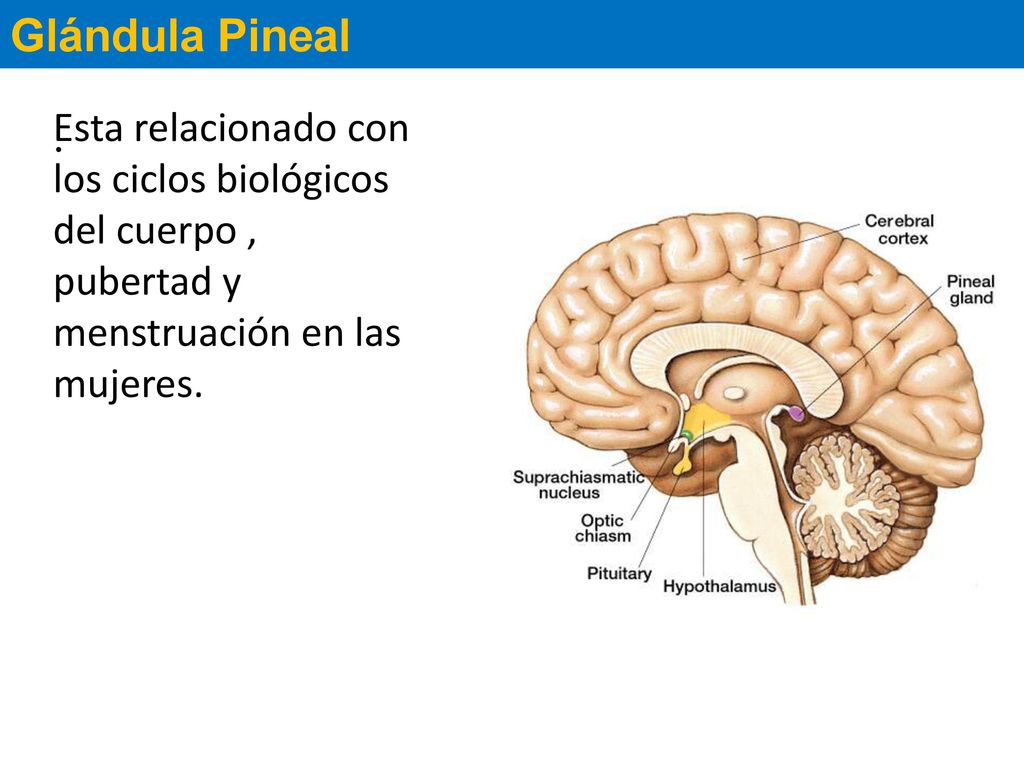 Glándula Pineal

Esta relacionado con los ciclos biológicos del cuerpo , pubertad y menstruación en las mujeres.

Cerebral cortex

Pineal gland

Suprachiasmatic nucleus

Optic chiasm

Pituitary

Hypothalamus